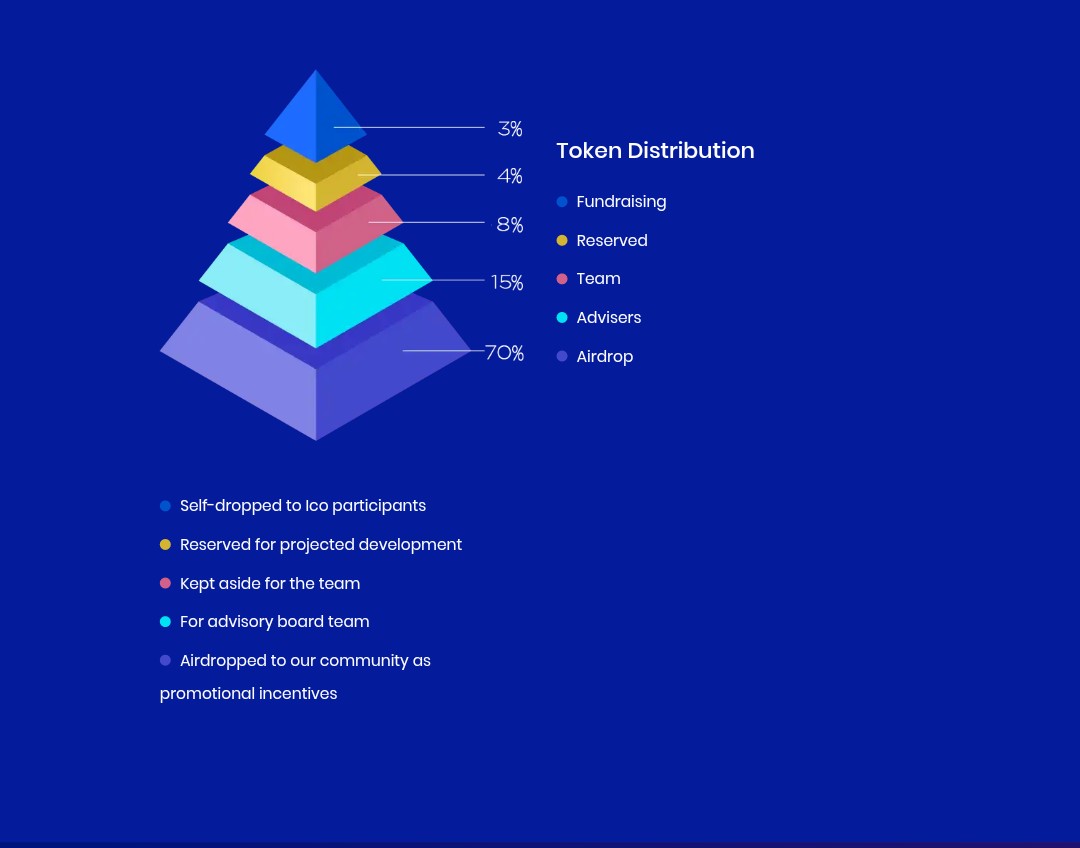 3%
4%
8%
15%
70%

Token Distribution

Fundraising
Reserved
Team
Advisers
Airdrop

Self-dropped to Ico participants
Reserved for projected development
Kept aside for the team
For advisory board team
Airdropped to our community as promotional incentives